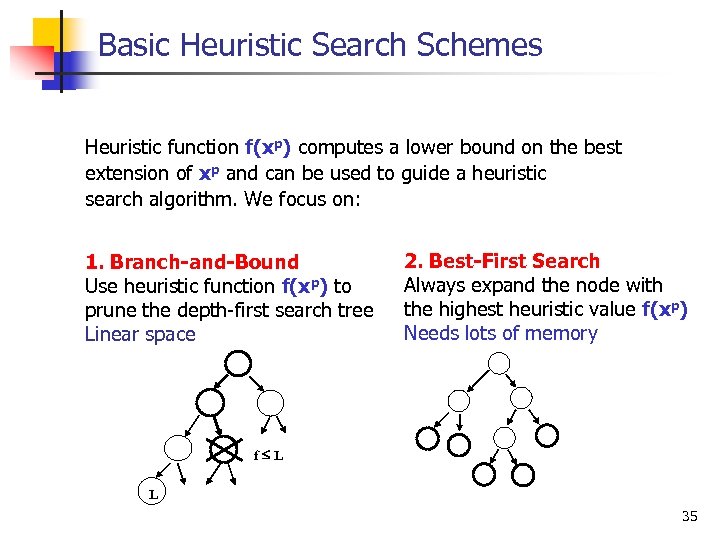 Basic Heuristic Search Schemes

Heuristic function $f(x^p)$ computes a lower bound on the best extension of $x^p$ and can be used to guide a heuristic search algorithm. We focus on:

1. Branch-and-Bound
Use heuristic function $f(x^p)$ to prune the depth-first search tree
Linear space

$f \leq L$

L

2. Best-First Search
Always expand the node with the highest heuristic value $f(x^p)$
Needs lots of memory

35